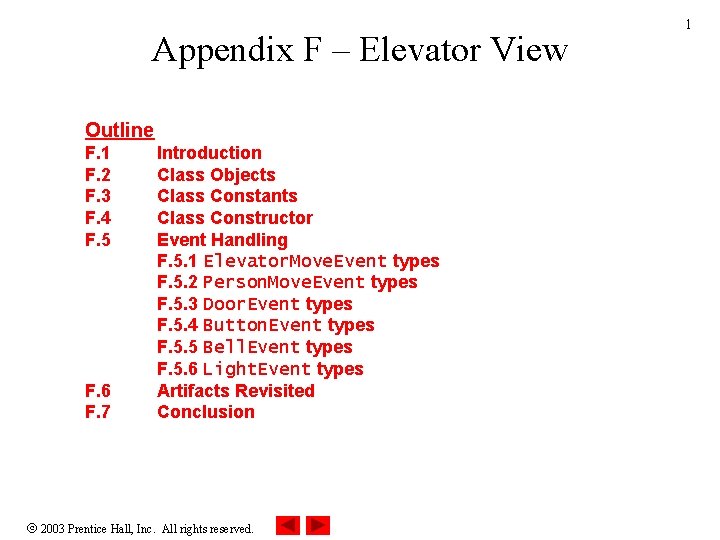 1

Appendix F – Elevator View

Outline
F.1 Introduction
F.2 Class Objects
F.3 Class Constants
F.4 Class Constructor
F.5 Event Handling
F.5.1 ElevatorMoveEvent types
F.5.2 PersonMoveEvent types
F.5.3 DoorEvent types
F.5.4 ButtonEvent types
F.5.5 BellEvent types
F.5.6 LightEvent types
F.6 Artifacts Revisited
F.7 Conclusion

© 2003 Prentice Hall, Inc. All rights reserved.